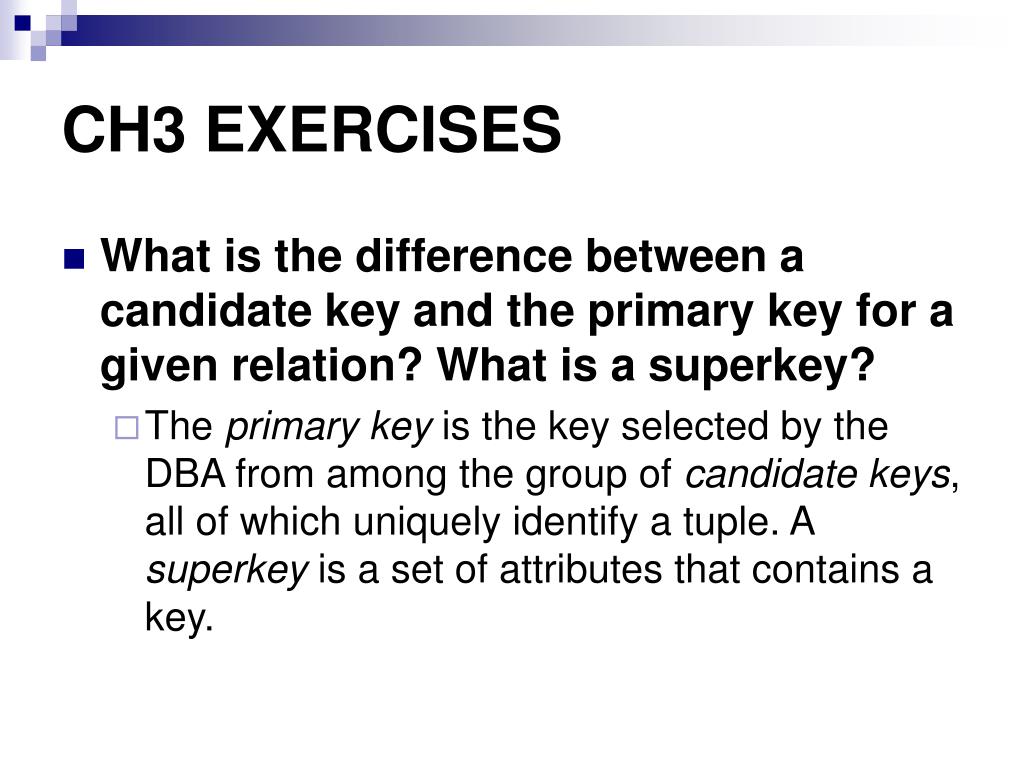 CH3 EXERCISES

What is the difference between a candidate key and the primary key for a given relation? What is a superkey?

The primary key is the key selected by the DBA from among the group of candidate keys, all of which uniquely identify a tuple. A superkey is a set of attributes that contains a key.